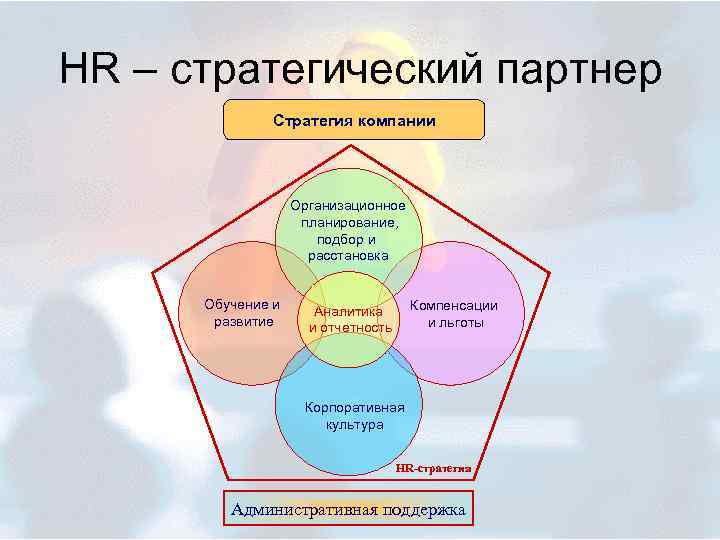 HR – стратегический партнер

Стратегия компании

Организационное планирование, подбор и расстановка

Обучение и развитие

Аналитика и отчетность

Компенсации и льготы

Корпоративная культура

HR-стратегия

Административная поддержка